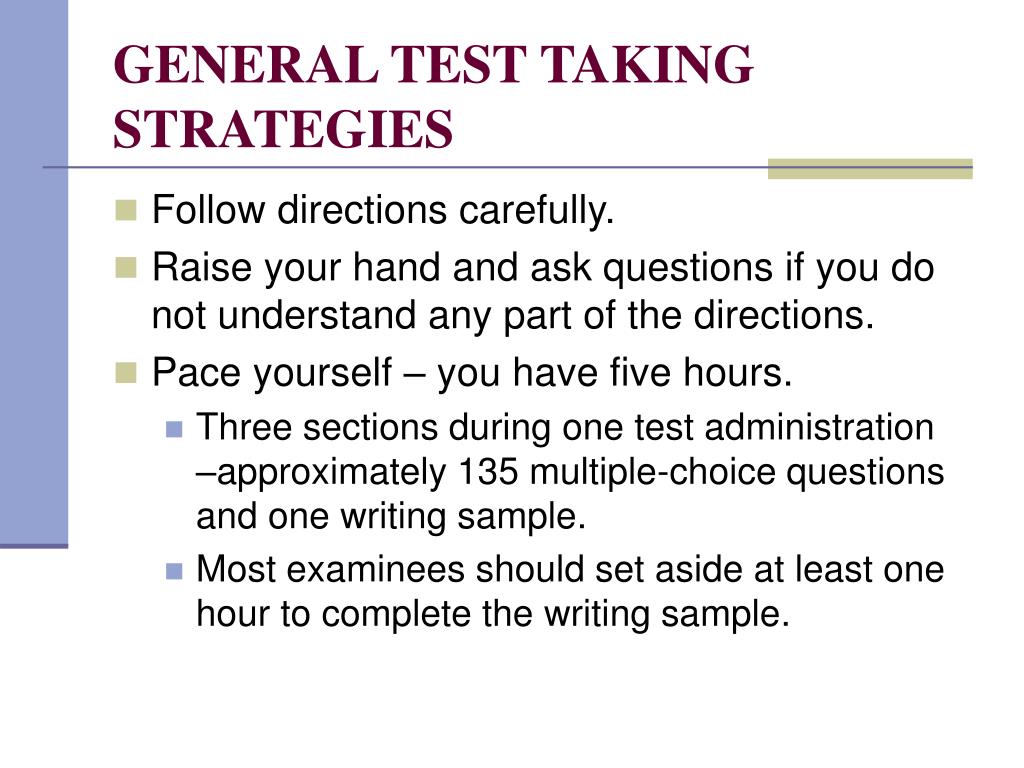 GENERAL TEST TAKING STRATEGIES

Follow directions carefully.

Raise your hand and ask questions if you do not understand any part of the directions.

Pace yourself – you have five hours.

Three sections during one test administration –approximately 135 multiple-choice questions and one writing sample.

Most examinees should set aside at least one hour to complete the writing sample.